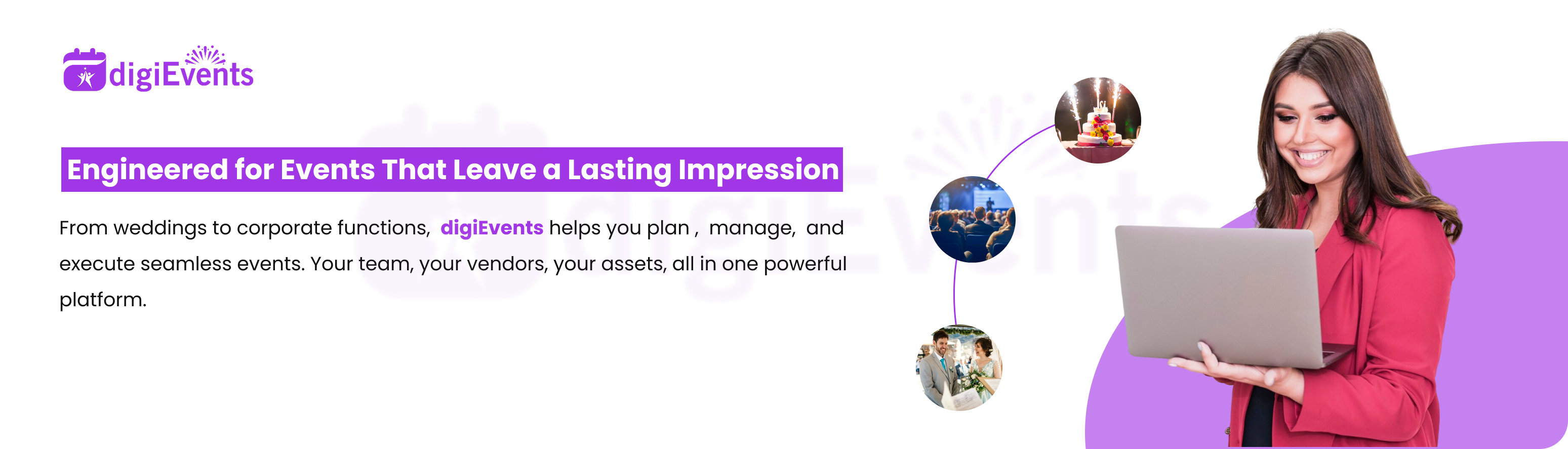 digiEvents

Engineered for Events That Leave a Lasting Impression

From weddings to corporate functions, digiEvents helps you plan , manage, and execute seamless events. Your team, your vendors, your assets, all in one powerful platform.